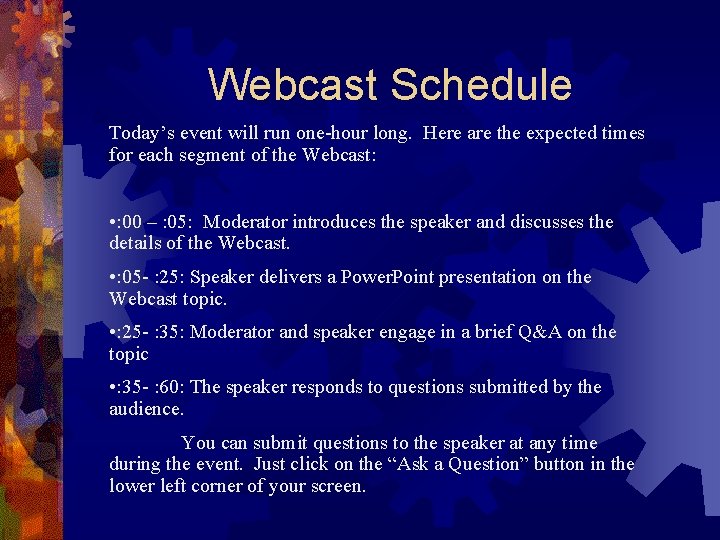 Webcast Schedule

Today’s event will run one-hour long. Here are the expected times for each segment of the Webcast:

•:00 – :05: Moderator introduces the speaker and discusses the details of the Webcast.

•:05- :25: Speaker delivers a PowerPoint presentation on the Webcast topic.

•:25- :35: Moderator and speaker engage in a brief Q&A on the topic

•:35- :60: The speaker responds to questions submitted by the audience.

You can submit questions to the speaker at any time during the event. Just click on the “Ask a Question” button in the lower left corner of your screen.